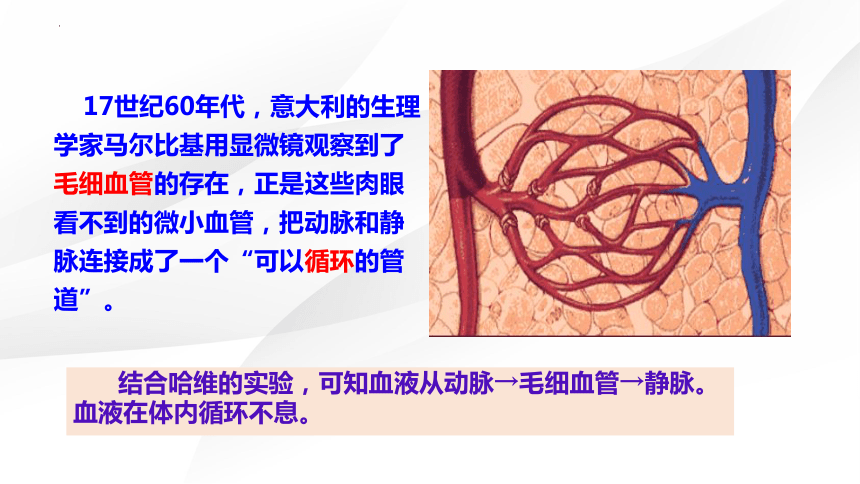 17世纪60年代，意大利的生理学家马尔比基用显微镜观察到了毛细血管的存在，正是这些肉眼看不到的微小血管，把动脉和静脉连接成了一个“可以循环的管道”。

结合哈维的实验，可知血液从动脉→毛细血管→静脉。血液在体内循环不息。